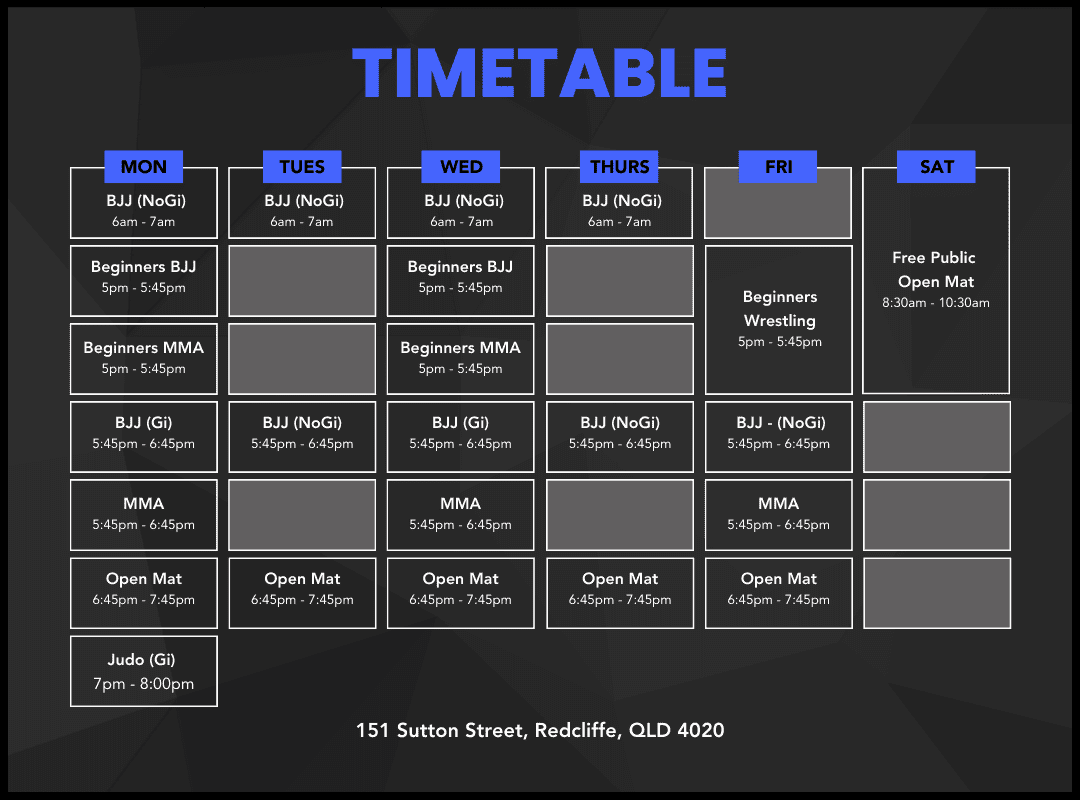 TIMETABLE

| MON | TUES | WED | THURS | FRI | SAT |
|---|---|---|---|---|---|
| BJJ (NoGi) 6am - 7am | BJJ (NoGi) 6am - 7am | BJJ (NoGi) 6am - 7am | BJJ (NoGi) 6am - 7am | | Free Public Open Mat 8:30am - 10:30am |
| Beginners BJJ 5pm - 5:45pm | | Beginners BJJ 5pm - 5:45pm | | Beginners Wrestling 5pm - 5:45pm | |
| Beginners MMA 5pm - 5:45pm | | Beginners MMA 5pm - 5:45pm | | | |
| BJJ (Gi) 5:45pm - 6:45pm | BJJ (NoGi) 5:45pm - 6:45pm | BJJ (Gi) 5:45pm - 6:45pm | BJJ (NoGi) 5:45pm - 6:45pm | BJJ - (NoGi) 5:45pm - 6:45pm | |
| MMA 5:45pm - 6:45pm | | MMA 5:45pm - 6:45pm | | MMA 5:45pm - 6:45pm | |
| Open Mat 6:45pm - 7:45pm | Open Mat 6:45pm - 7:45pm | Open Mat 6:45pm - 7:45pm | Open Mat 6:45pm - 7:45pm | Open Mat 6:45pm - 7:45pm | |
| Judo (Gi) 7pm - 8:00pm | | | | | |

151 Sutton Street, Redcliffe, QLD 4020